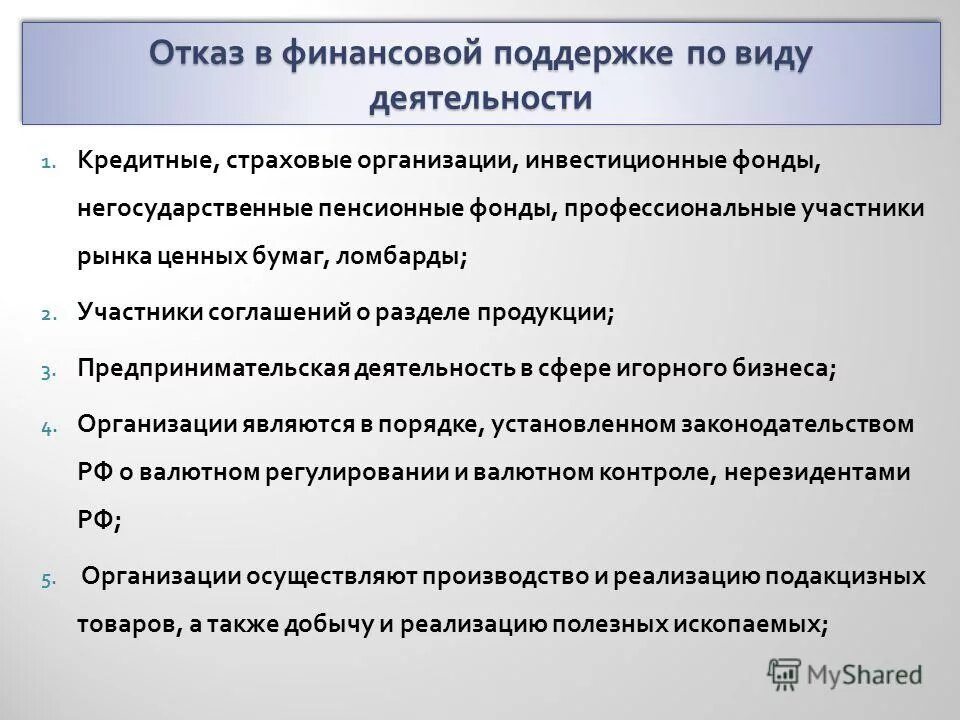 Отказ в финансовой поддержке по виду деятельности

1. Кредитные, страховые организации, инвестиционные фонды, негосударственные пенсионные фонды, профессиональные участники рынка ценных бумаг, ломбарды;

2. Участники соглашений о разделе продукции;

3. Предпринимательская деятельность в сфере игорного бизнеса;

4. Организации являются в порядке, установленном законодательством РФ о валютном регулировании и валютном контроле, нерезидентами РФ;

5. Организации осуществляют производство и реализацию подакцизных товаров, а также добычу и реализацию полезных ископаемых;

MyShared